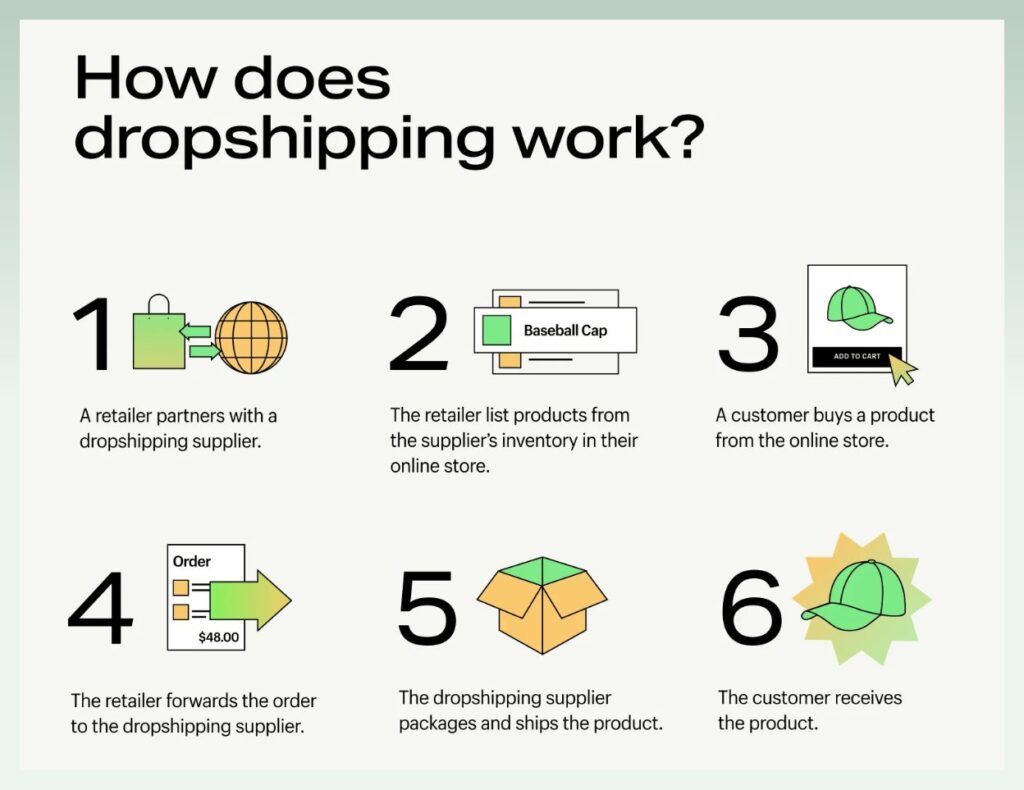 How does dropshipping work?

1

A retailer partners with a dropshipping supplier.

2

Baseball Cap

The retailer list products from the supplier's inventory in their online store.

3

ADD TO CART

A customer buys a product from the online store.

4

Order

$48.00

The retailer forwards the order to the dropshipping supplier.

5

The dropshipping supplier packages and ships the product.

6

The customer receives the product.